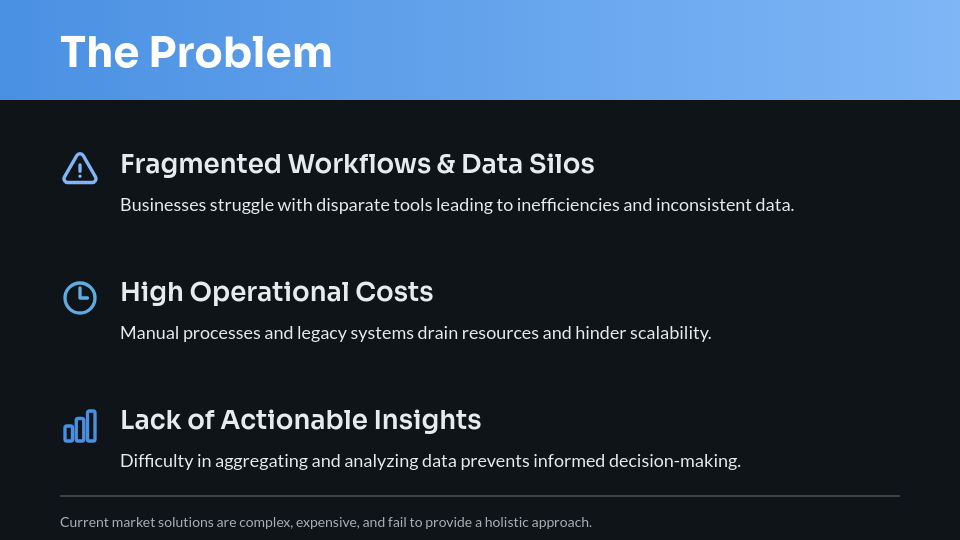 The Problem

Fragmented Workflows & Data Silos

Businesses struggle with disparate tools leading to inefficiencies and inconsistent data.

High Operational Costs

Manual processes and legacy systems drain resources and hinder scalability.

Lack of Actionable Insights

Difficulty in aggregating and analyzing data prevents informed decision-making.

Current market solutions are complex, expensive, and fail to provide a holistic approach.